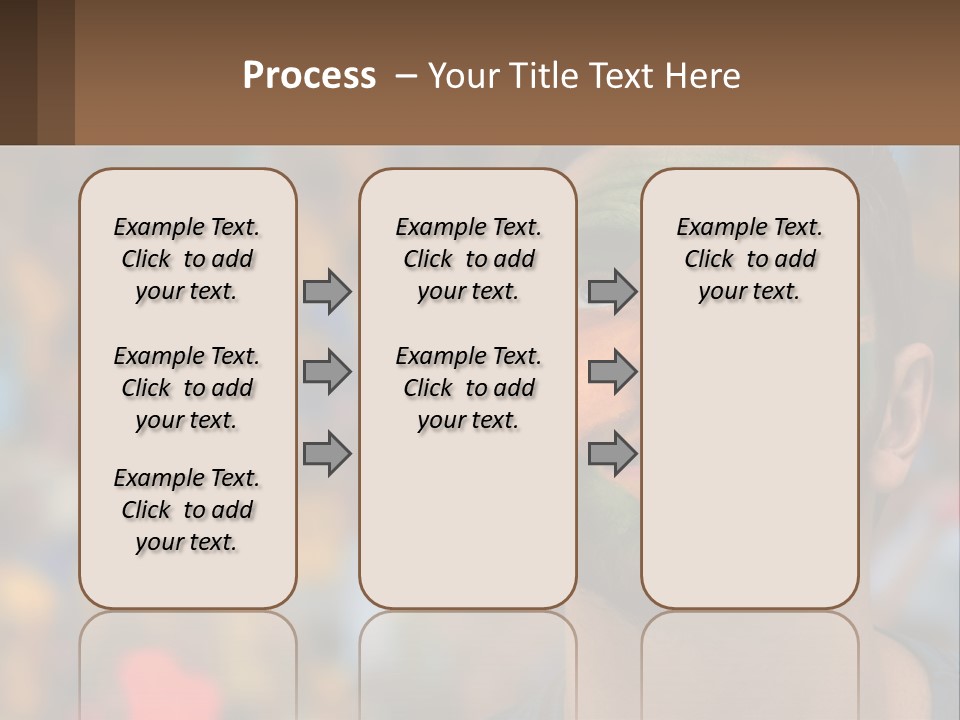 Process – Your Title Text Here

Example Text. Click to add your text.

Example Text. Click to add your text.

Example Text. Click to add your text.

Example Text. Click to add your text.

Example Text. Click to add your text.

Example Text. Click to add your text.